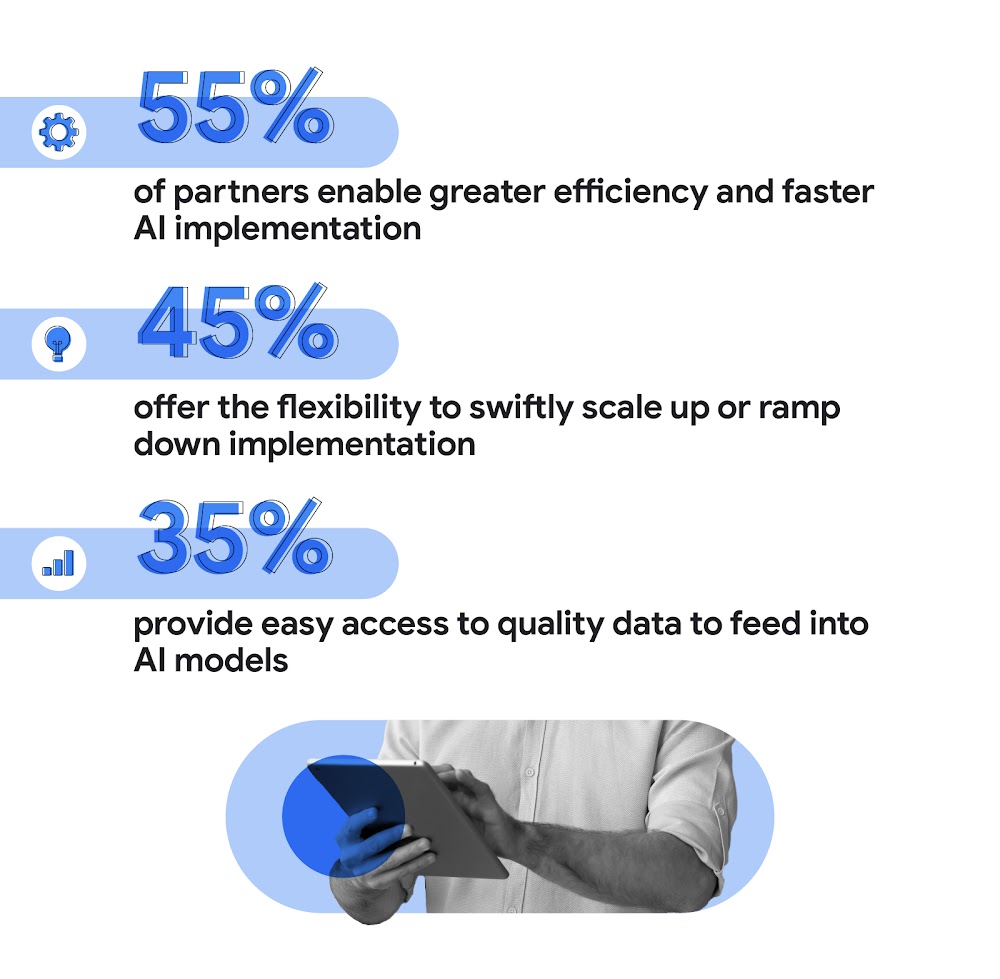 55%

of partners enable greater efficiency and faster AI implementation

45%

offer the flexibility to swiftly scale up or ramp down implementation

35%

provide easy access to quality data to feed into AI models